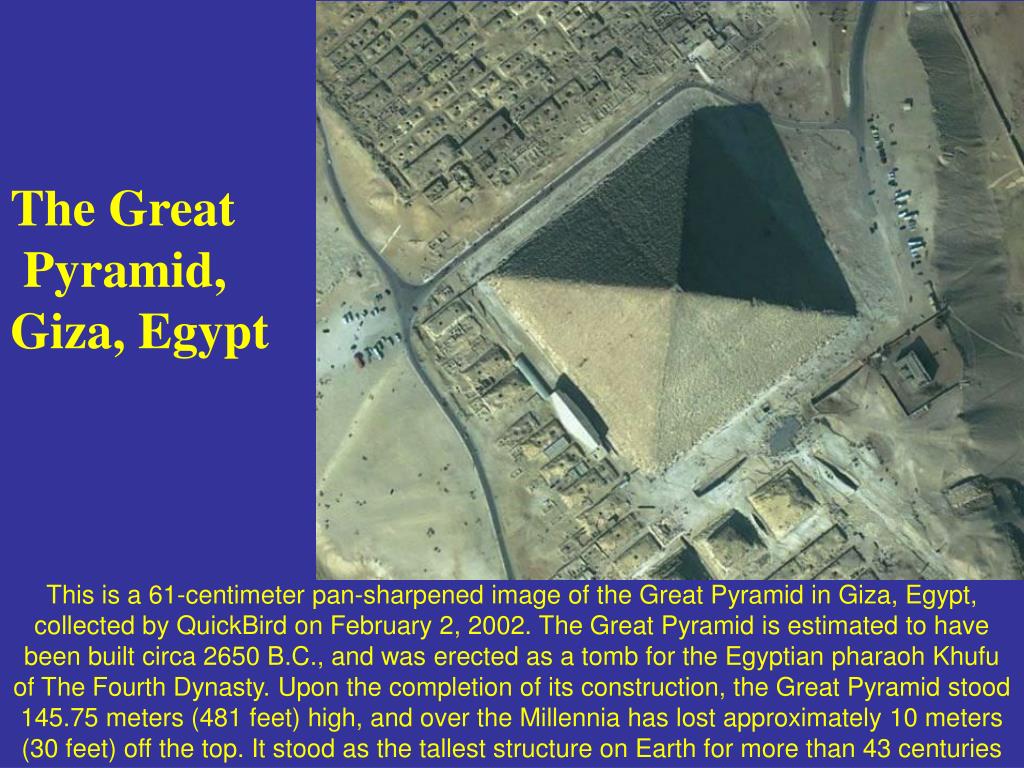 The Great Pyramid, Giza, Egypt

This is a 61-centimeter pan-sharpened image of the Great Pyramid in Giza, Egypt, collected by QuickBird on February 2, 2002. The Great Pyramid is estimated to have been built circa 2650 B.C., and was erected as a tomb for the Egyptian pharaoh Khufu of The Fourth Dynasty. Upon the completion of its construction, the Great Pyramid stood 145.75 meters (481 feet) high, and over the Millennia has lost approximately 10 meters (30 feet) off the top. It stood as the tallest structure on Earth for more than 43 centuries